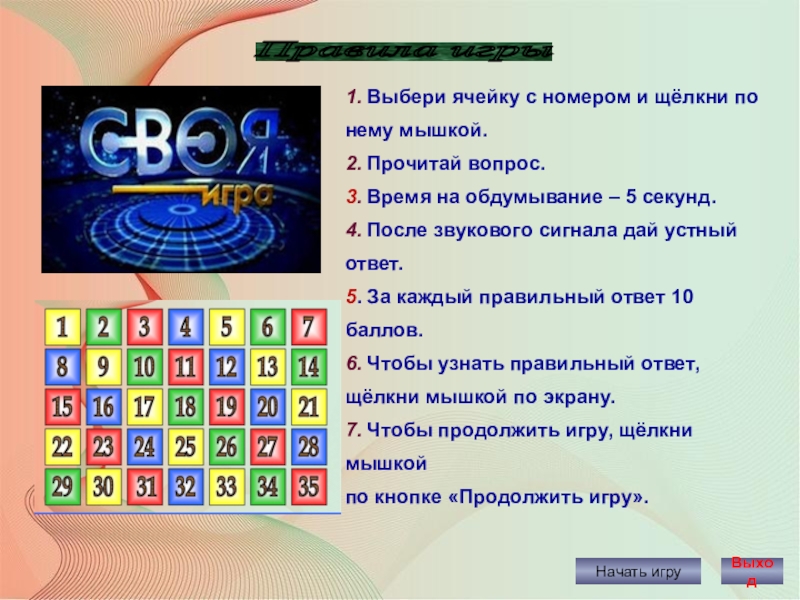 Правила игры

СВОЯ игра

| 1 | 2 | 3 | 4 | 5 | 6 | 7 |
|---|---|---|---|---|---|---|
| 8 | 9 | 10 | 11 | 12 | 13 | 14 |
| 15 | 16 | 17 | 18 | 19 | 20 | 21 |
| 22 | 23 | 24 | 25 | 26 | 27 | 28 |
| 29 | 30 | 31 | 32 | 33 | 34 | 35 |

1. Выбери ячейку с номером и щёлкни по нему мышкой.

2. Прочитай вопрос.

3. Время на обдумывание – 5 секунд.

4. После звукового сигнала дай устный ответ.

5. За каждый правильный ответ 10 баллов.

6. Чтобы узнать правильный ответ, щёлкни мышкой по экрану.

7. Чтобы продолжить игру, щёлкни мышкой
по кнопке «Продолжить игру».

Начать игру

Выход